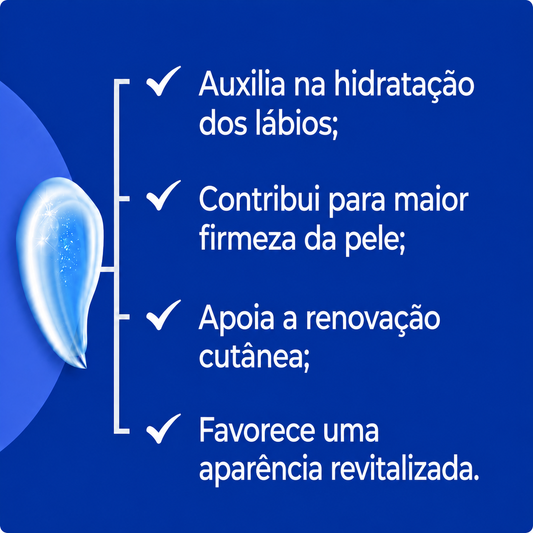 ✓ Auxilia na hidratação dos lábios;

✓ Contribui para maior firmeza da pele;

✓ Apoia a renovação cutânea;

✓ Favorece uma aparência revitalizada.